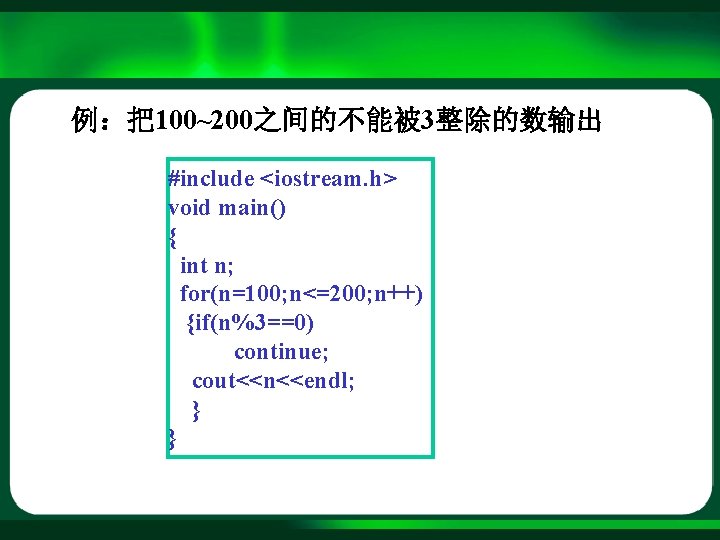 例：把100~200之间的不能被3整除的数输出

#include <iostream.h>
void main()
{
 int n;
 for(n=100;n<=200;n++)
  {if(n%3==0)
     continue;
   cout<<n<<endl;
   }
}